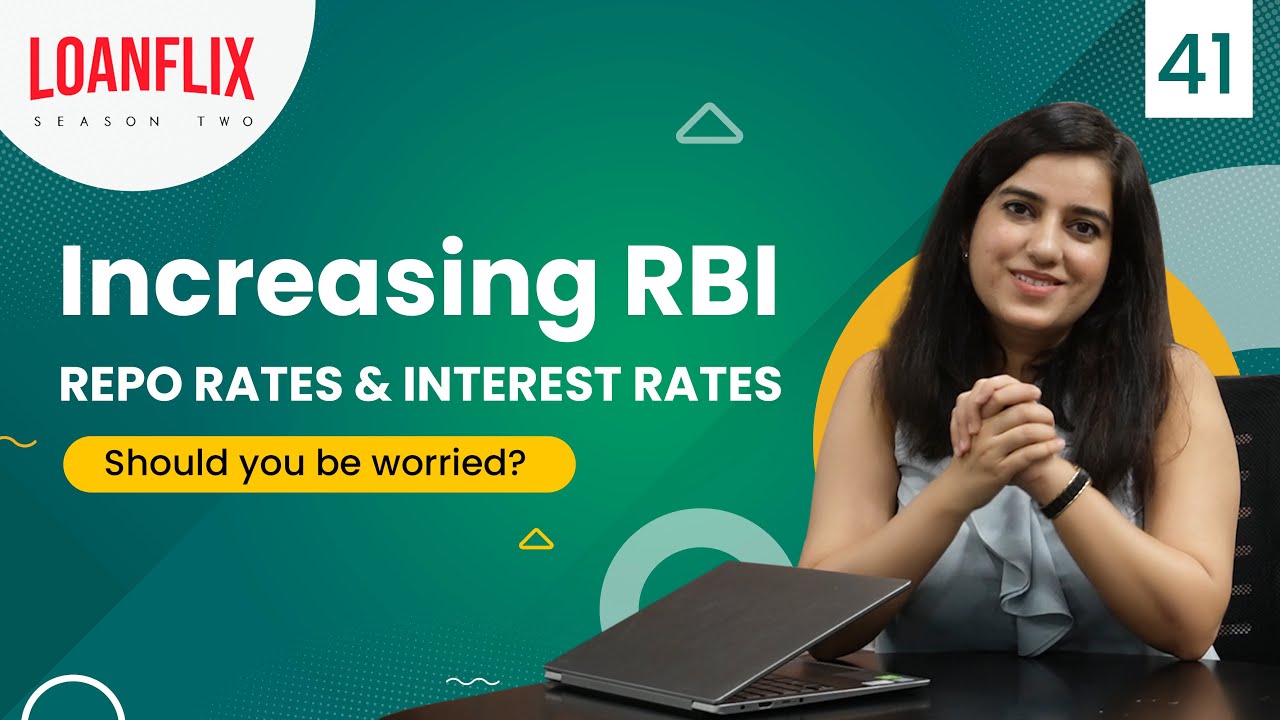 LOANFLIX
SEASON TWO

41

Increasing RBI
REPO RATES & INTEREST RATES
Should you be worried?